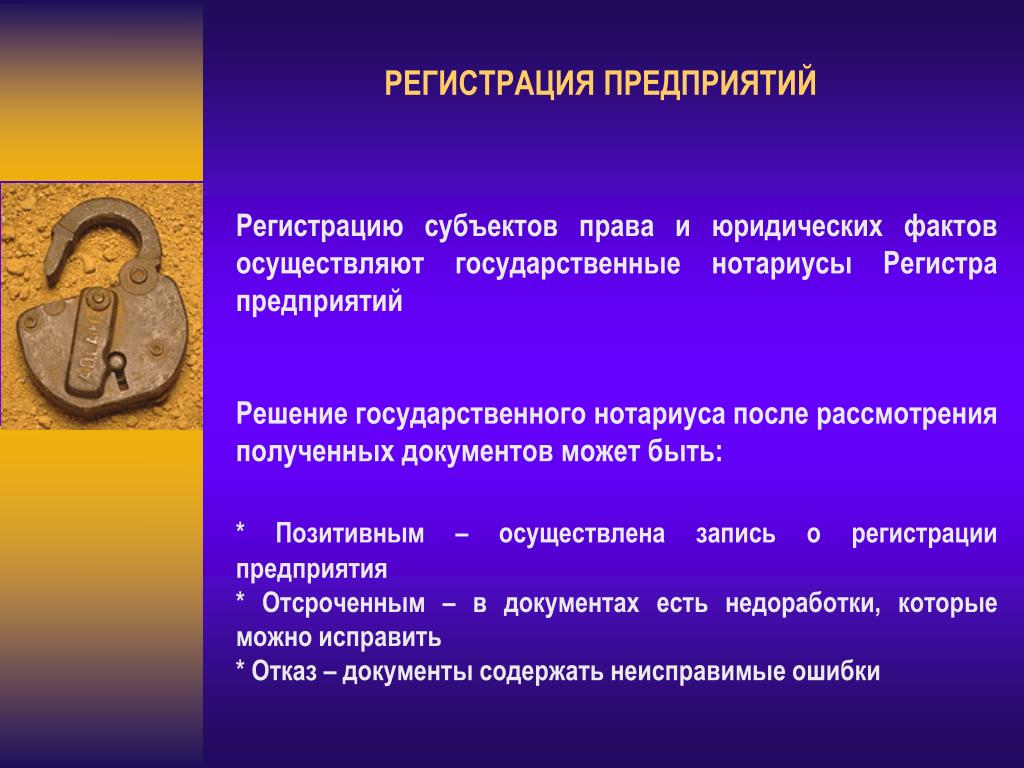 РЕГИСТРАЦИЯ ПРЕДПРИЯТИЙ

Регистрацию субъектов права и юридических фактов осуществляют государственные нотариусы Регистра предприятий

Решение государственного нотариуса после рассмотрения полученных документов может быть:

* Позитивным – осуществлена запись о регистрации предприятия
* Отсроченным – в документах есть недоработки, которые можно исправить
* Отказ – документы содержать неисправимые ошибки